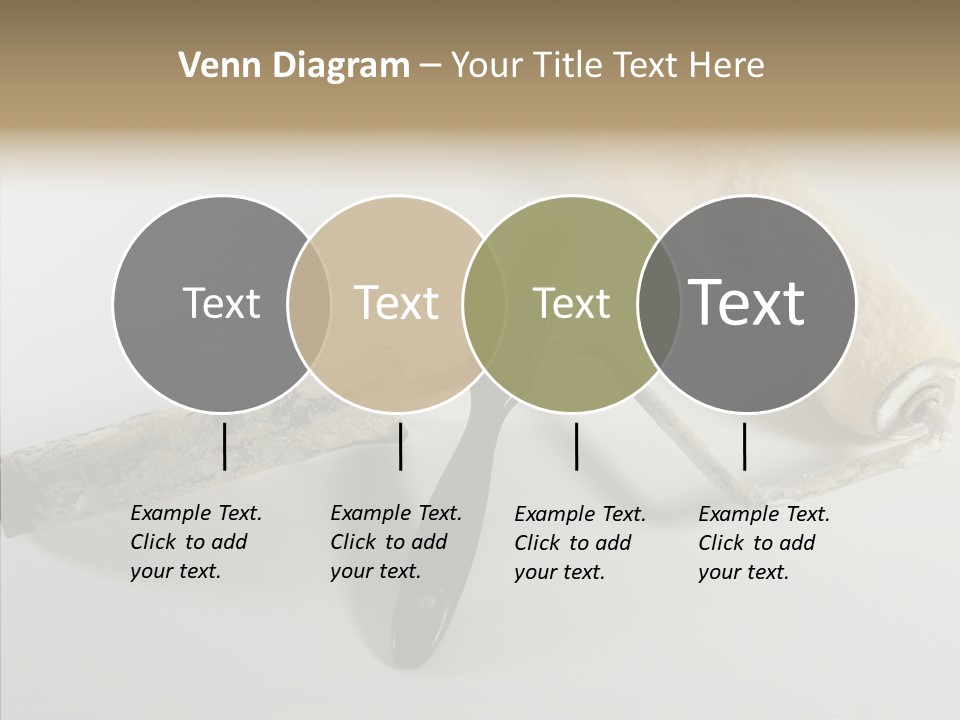 Venn Diagram – Your Title Text Here

Text

Text

Text

Text

Example Text. Click to add your text.

Example Text. Click to add your text.

Example Text. Click to add your text.

Example Text. Click to add your text.